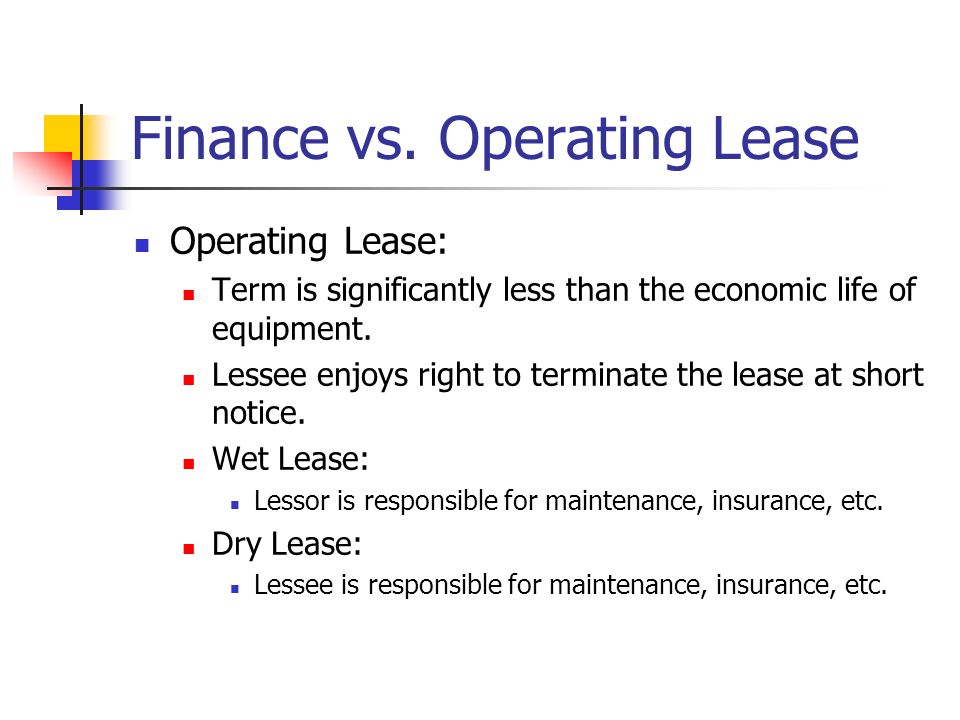 Finance vs. Operating Lease

Operating Lease:

Term is significantly less than the economic life of equipment.

Lessee enjoys right to terminate the lease at short notice.

Wet Lease:

Lessor is responsible for maintenance, insurance, etc.

Dry Lease:

Lessee is responsible for maintenance, insurance, etc.